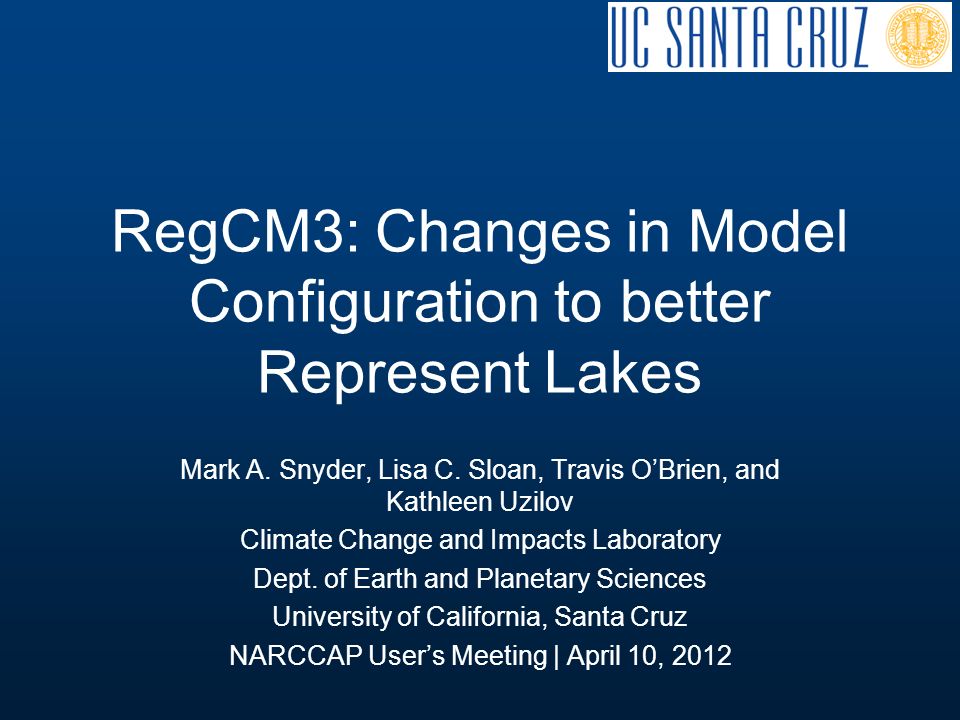 UC SANTA CRUZ

RegCM3: Changes in Model Configuration to better Represent Lakes

Mark A. Snyder, Lisa C. Sloan, Travis O'Brien, and Kathleen Uzilov
Climate Change and Impacts Laboratory
Dept. of Earth and Planetary Sciences
University of California, Santa Cruz
NARCCAP User's Meeting | April 10, 2012